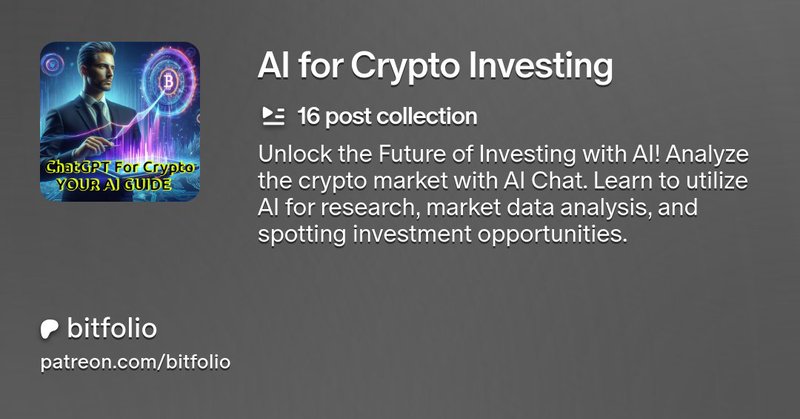 ChatGPT For Crypto
YOUR AI GUIDE

AI for Crypto Investing

16 post collection

Unlock the Future of Investing with AI! Analyze the crypto market with AI Chat. Learn to utilize AI for research, market data analysis, and spotting investment opportunities.

bitfolio

patreon.com/bitfolio